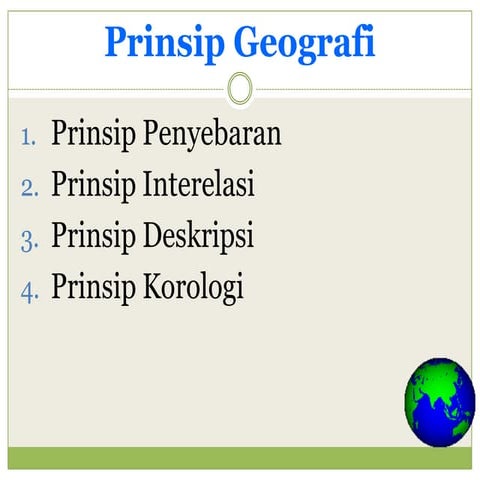 Prinsip Geografi

1. Prinsip Penyebaran
2. Prinsip Interelasi
3. Prinsip Deskripsi
4. Prinsip Korologi